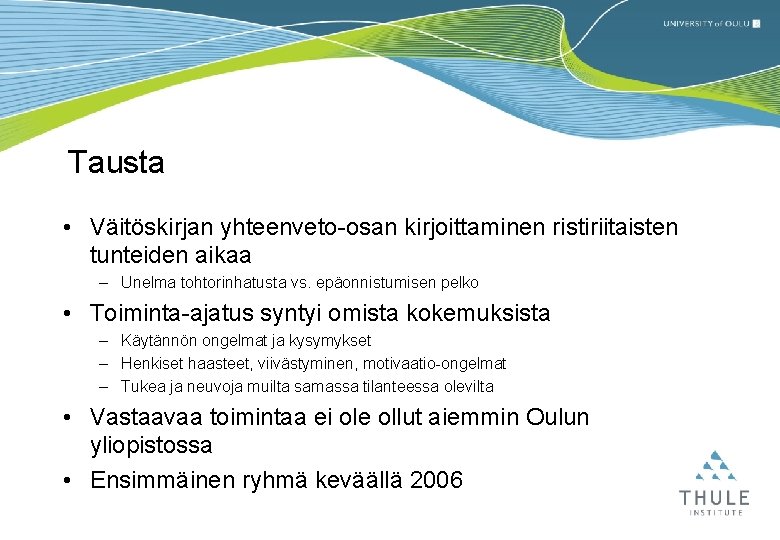 UNIVERSITY of OULU

Tausta

• Väitöskirjan yhteenveto-osan kirjoittaminen ristiriitaisten tunteiden aikaa
– Unelma tohtorinhatusta vs. epäonnistumisen pelko

• Toiminta-ajatus syntyi omista kokemuksista
– Käytännön ongelmat ja kysymykset
– Henkiset haasteet, viivästyminen, motivaatio-ongelmat
– Tukea ja neuvoja muilta samassa tilanteessa olevilta

• Vastaavaa toimintaa ei ole ollut aiemmin Oulun yliopistossa

• Ensimmäinen ryhmä keväällä 2006

THULE
INSTITUTE